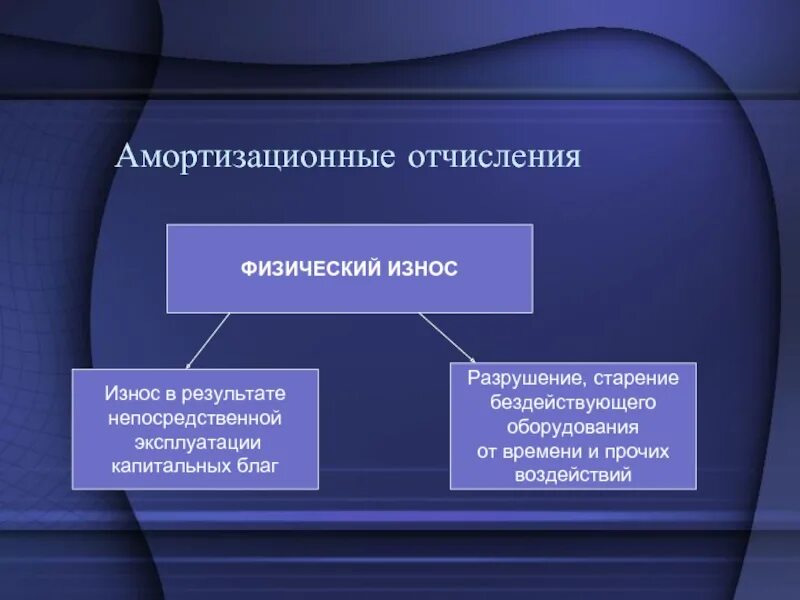 Амортизационные отчисления

ФИЗИЧЕСКИЙ ИЗНОС

Износ в результате непосредственной эксплуатации капитальных благ

Разрушение, старение бездействующего оборудования от времени и прочих воздействий